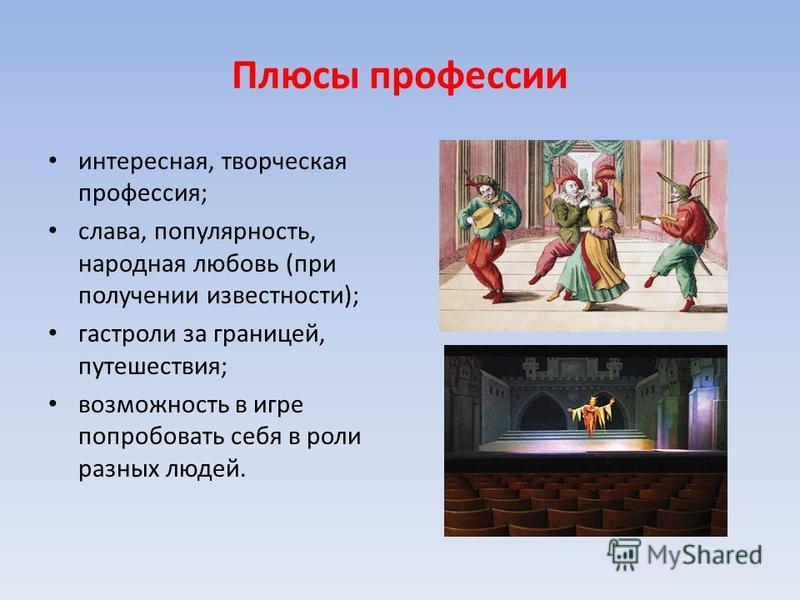 Плюсы профессии

• интересная, творческая профессия;

• слава, популярность, народная любовь (при получении известности);

• гастроли за границей, путешествия;

• возможность в игре попробовать себя в роли разных людей.

MyShared